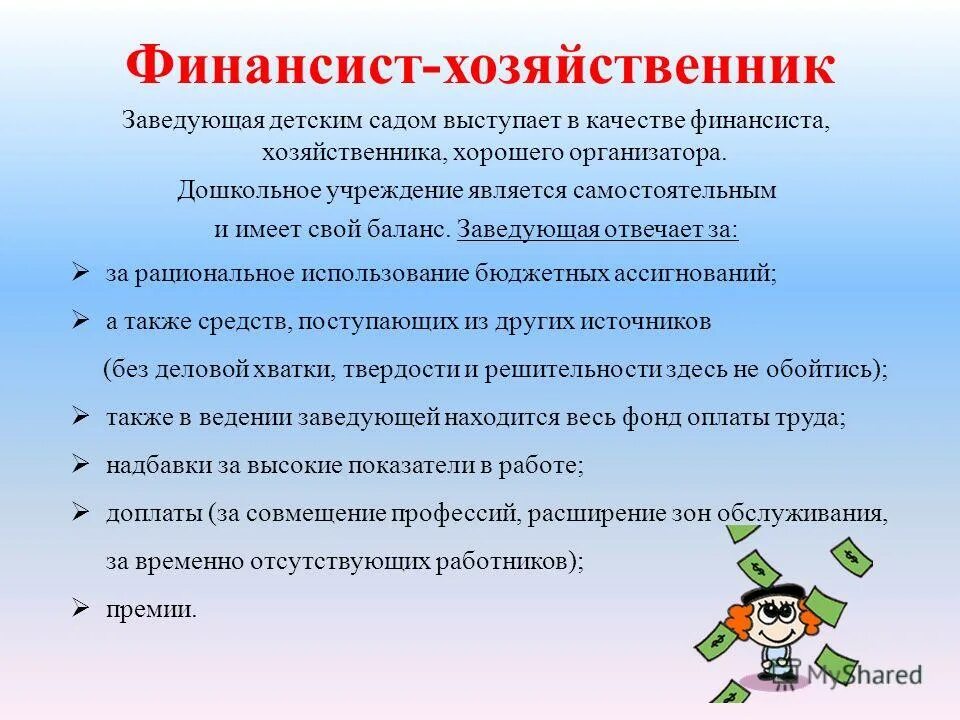 Финансист-хозяйственник

Заведующая детским садом выступает в качестве финансиста, хозяйственника, хорошего организатора.

Дошкольное учреждение является самостоятельным и имеет свой баланс. Заведующая отвечает за:

➢ за рациональное использование бюджетных ассигнований;

➢ а также средств, поступающих из других источников (без деловой хватки, твердости и решительности здесь не обойтись);

➢ также в ведении заведующей находится весь фонд оплаты труда;

➢ надбавки за высокие показатели в работе;

➢ доплаты (за совмещение профессий, расширение зон обслуживания, за временно отсутствующих работников);

➢ премии.

MyShared